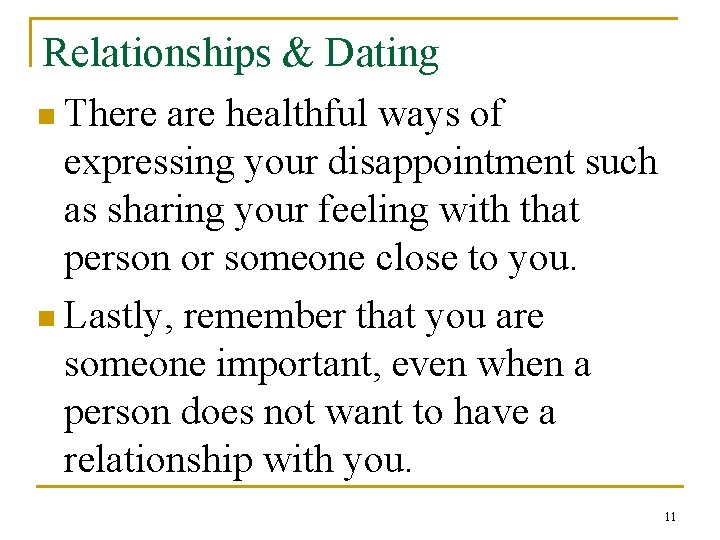 Relationships & Dating

There are healthful ways of expressing your disappointment such as sharing your feeling with that person or someone close to you.

Lastly, remember that you are someone important, even when a person does not want to have a relationship with you.

11